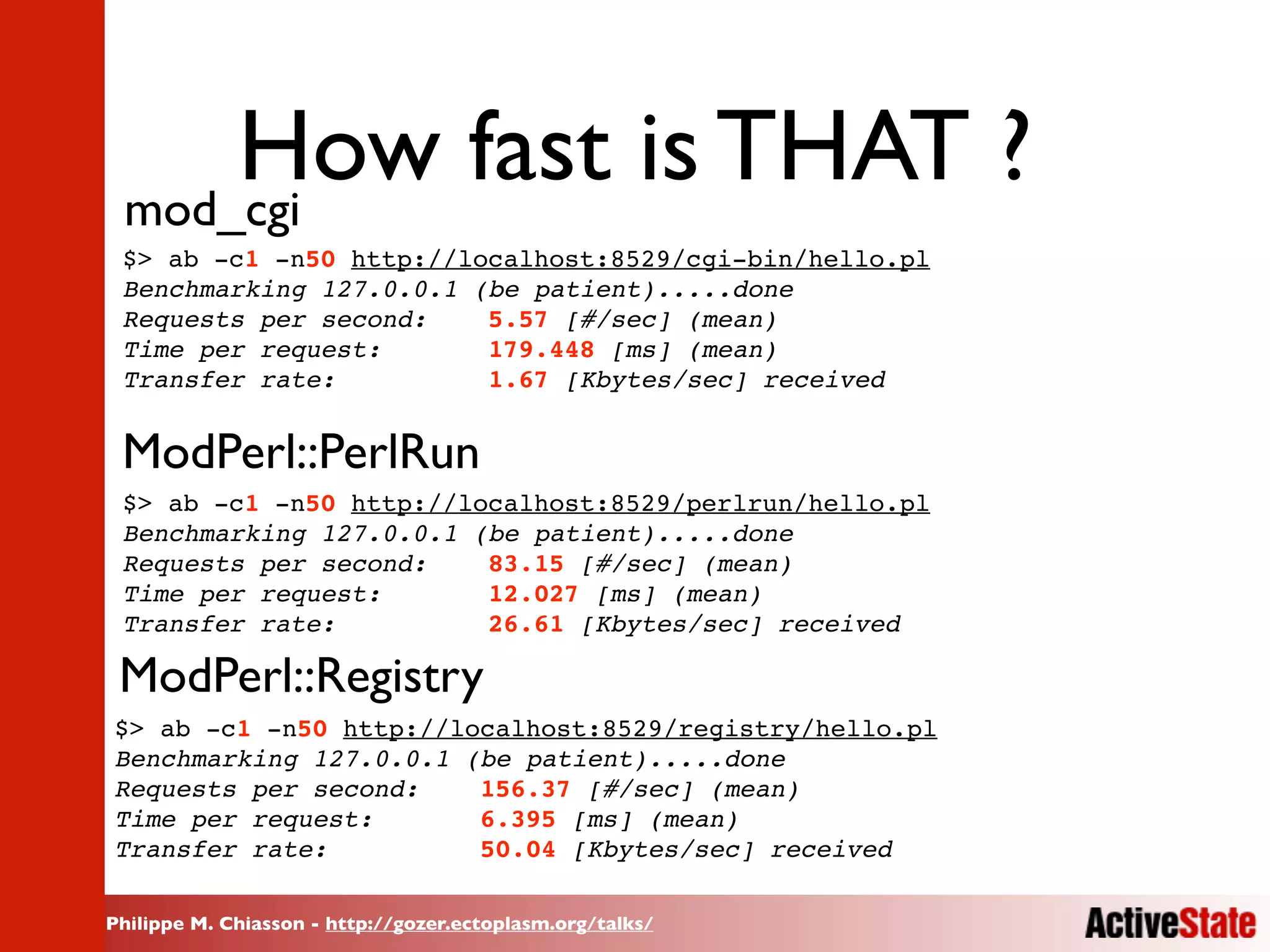 How fast is THAT ?

mod_cgi

$> ab -c1 -n50 http://localhost:8529/cgi-bin/hello.pl
Benchmarking 127.0.0.1 (be patient).....done
Requests per second: 5.57 [#/sec] (mean)
Time per request: 179.448 [ms] (mean)
Transfer rate: 1.67 [Kbytes/sec] received

ModPerl::PerlRun

$> ab -c1 -n50 http://localhost:8529/perlrun/hello.pl
Benchmarking 127.0.0.1 (be patient).....done
Requests per second: 83.15 [#/sec] (mean)
Time per request: 12.027 [ms] (mean)
Transfer rate: 26.61 [Kbytes/sec] received

ModPerl::Registry

$> ab -c1 -n50 http://localhost:8529/registry/hello.pl
Benchmarking 127.0.0.1 (be patient).....done
Requests per second: 156.37 [#/sec] (mean)
Time per request: 6.395 [ms] (mean)
Transfer rate: 50.04 [Kbytes/sec] received

Philippe M. Chiasson - http://gozer.ectoplasm.org/talks/

ActiveState